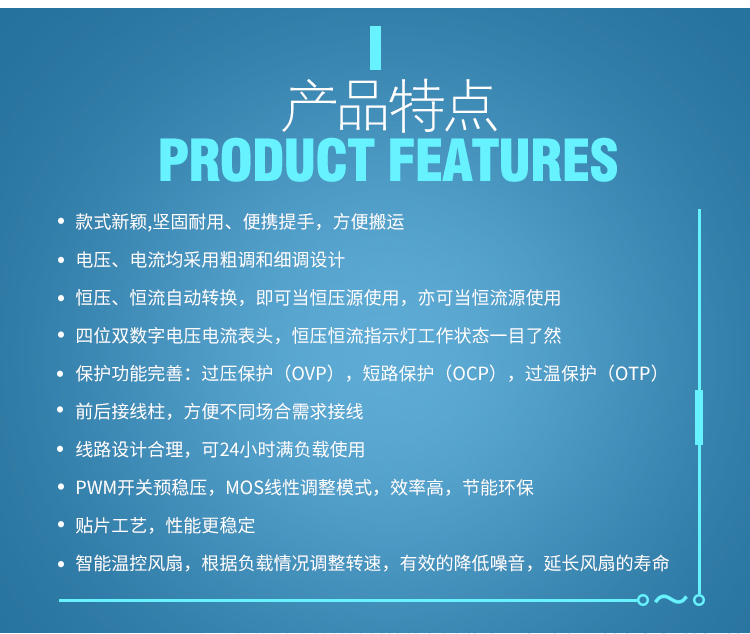 产品特点
PRODUCT FEATURES

• 款式新颖,坚固耐用、便携提手，方便搬运
• 电压、电流均采用粗调和细调设计
• 恒压、恒流自动转换，即可当恒压源使用，亦可当恒流源使用
• 四位双数字电压电流表头，恒压恒流指示灯工作状态一目了然
• 保护功能完善：过压保护（OVP），短路保护（OCP），过温保护（OTP）
• 前后接线柱，方便不同场合需求接线
• 线路设计合理，可24小时满负载使用
• PWM开关预稳压，MOS线性调整模式，效率高，节能环保
• 贴片工艺，性能更稳定
• 智能温控风扇，根据负载情况调整转速，有效的降低噪音，延长风扇的寿命